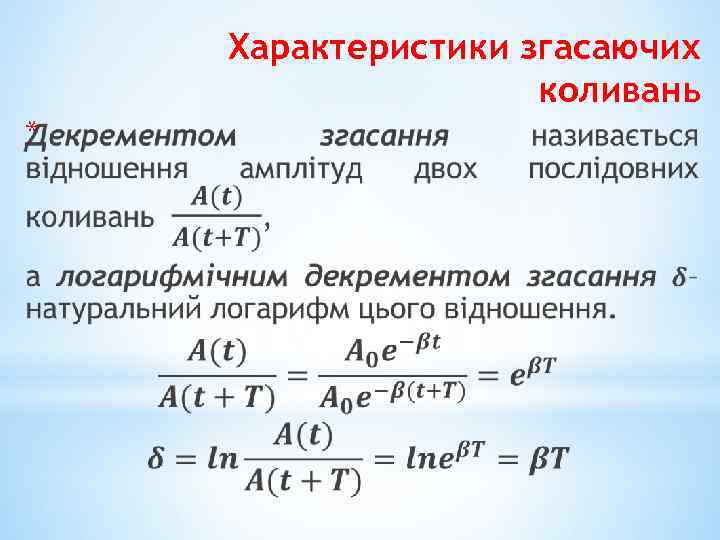 Характеристики згасаючих коливань

*Декрементом згасання називається відношення амплітуд двох послідовних коливань $\frac{A(t)}{A(t+T)}$,

а логарифмічним декрементом згасання $\delta$– натуральний логарифм цього відношення.

$\frac{A(t)}{A(t+T)} = \frac{A_0 e^{-\beta t}}{A_0 e^{-\beta(t+T)}} = e^{\beta T}$

$\delta = ln\frac{A(t)}{A(t+T)} = lne^{\beta T} = \beta T$